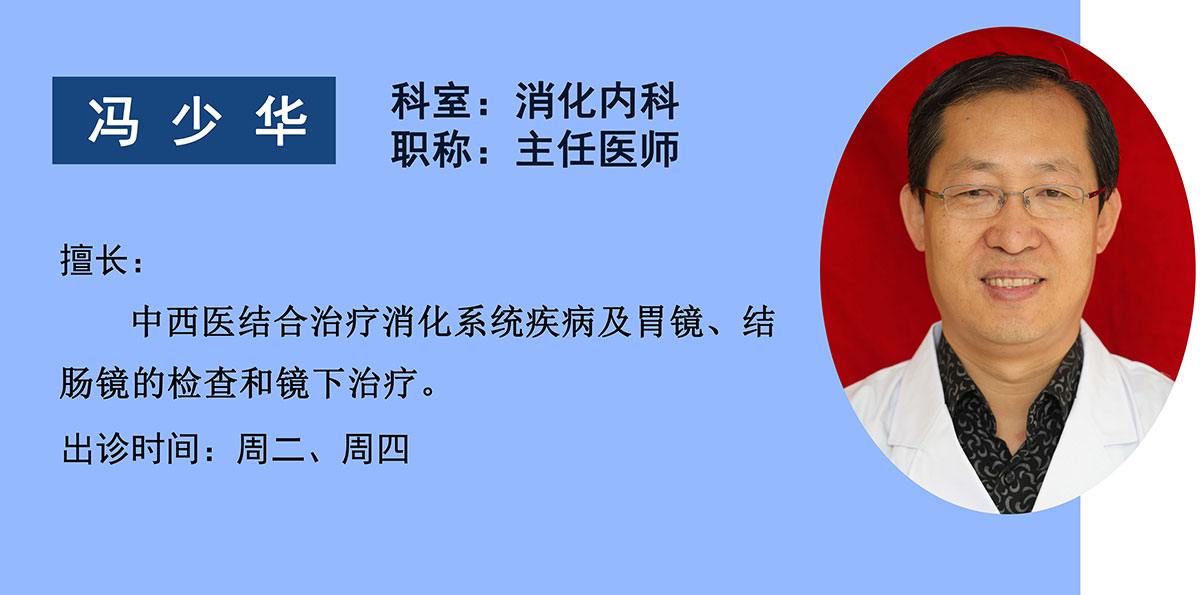 冯 少 华

科室：消化内科
职称：主任医师

擅长：

中西医结合治疗消化系统疾病及胃镜、结肠镜的检查和镜下治疗。

出诊时间：周二、周四